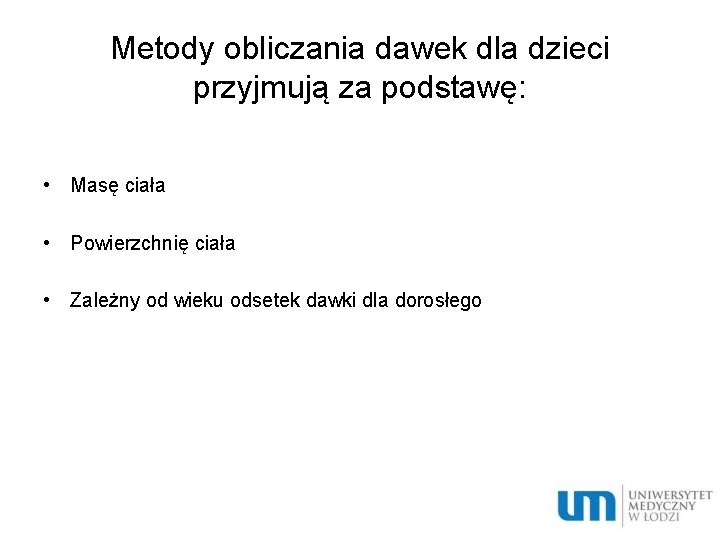 Metody obliczania dawek dla dzieci przyjmują za podstawę:

• Masę ciała

• Powierzchnię ciała

• Zależny od wieku odsetek dawki dla dorosłego

um UNIWERSYTET MEDYCZNY W ŁODZI